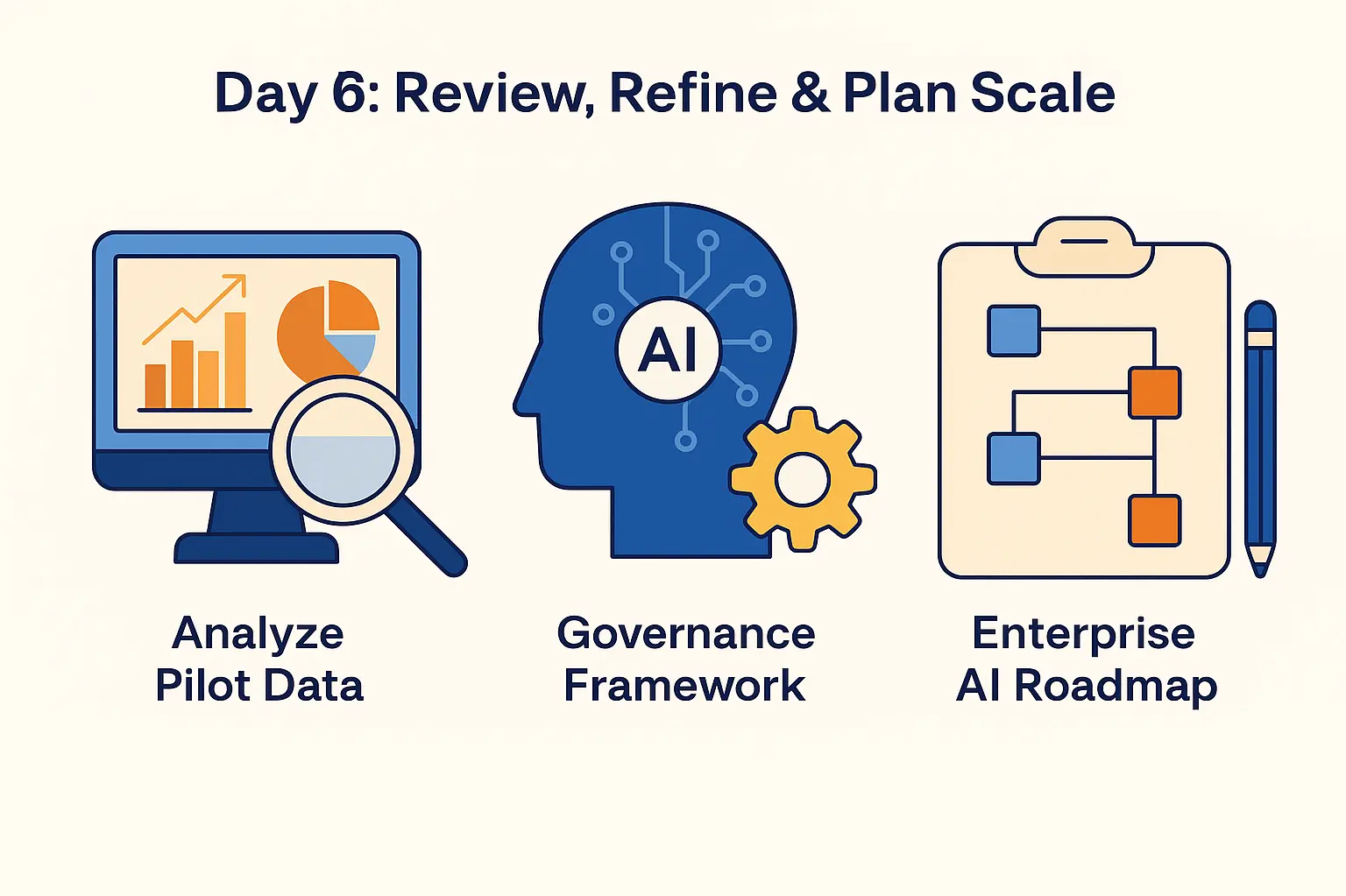 Day 6: Review, Refine & Plan Scale

AI

Analyze Pilot Data

Governance Framework

Enterprise AI Roadmap